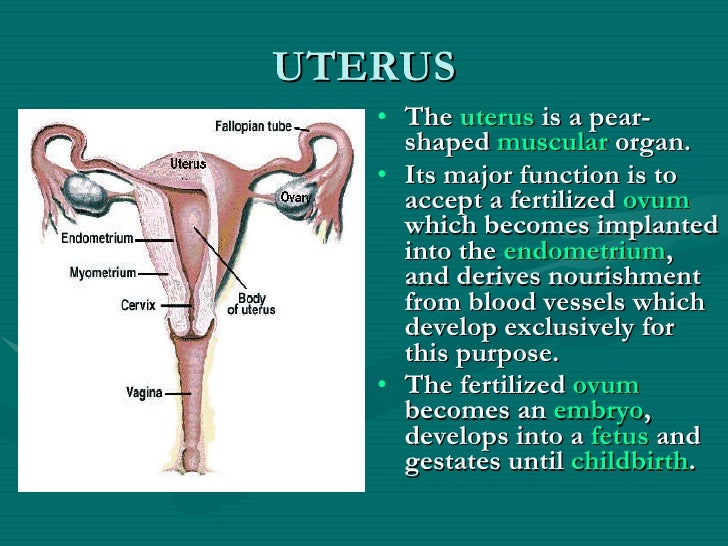 UTERUS

Fallopian tube
Uterus
Ovary
Endometrium
Myometrium
Cervix
Body of uterus
Vagina

• The uterus is a pear-shaped muscular organ.
• Its major function is to accept a fertilized ovum which becomes implanted into the endometrium, and derives nourishment from blood vessels which develop exclusively for this purpose.
• The fertilized ovum becomes an embryo, develops into a fetus and gestates until childbirth.